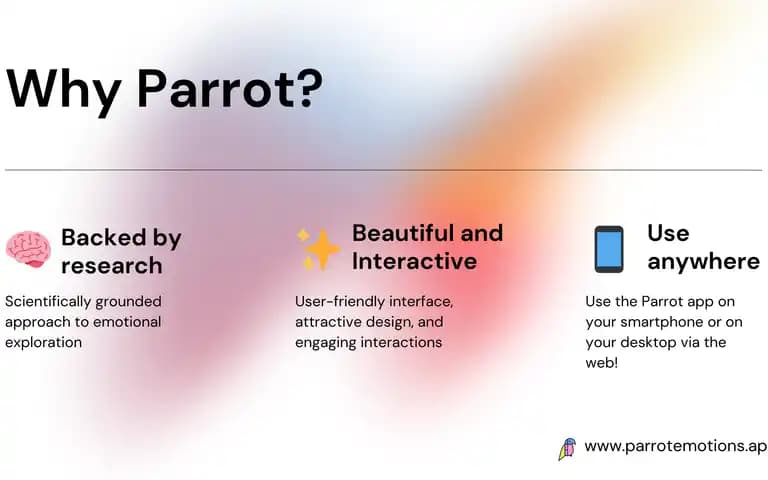 Why Parrot?

Backed by research

Scientifically grounded approach to emotional exploration

Beautiful and Interactive

User-friendly interface, attractive design, and engaging interactions

Use anywhere

Use the Parrot app on your smartphone or on your desktop via the web!

www.parrotemotions.ap